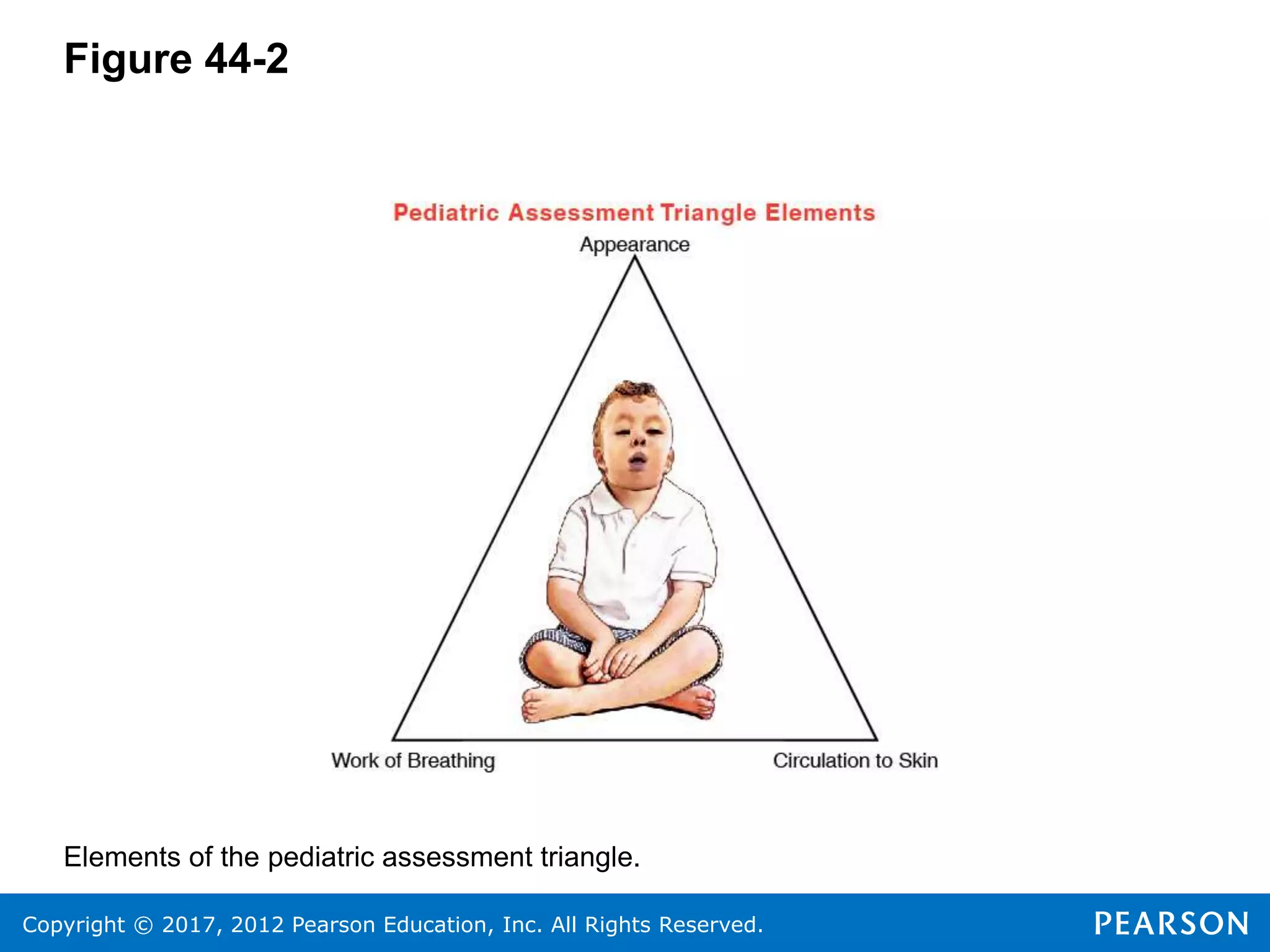 Figure 44-2

Pediatric Assessment Triangle Elements

Appearance

Work of Breathing

Circulation to Skin

Elements of the pediatric assessment triangle.

Copyright © 2017, 2012 Pearson Education, Inc. All Rights Reserved.

PEARSON